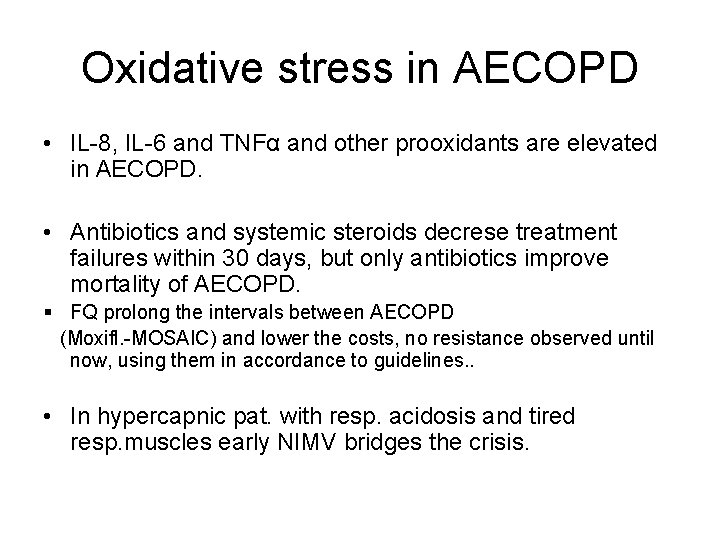 Oxidative stress in AECOPD

• IL-8, IL-6 and TNFα and other prooxidants are elevated in AECOPD.

• Antibiotics and systemic steroids decrese treatment failures within 30 days, but only antibiotics improve mortality of AECOPD.

▪ FQ prolong the intervals between AECOPD (Moxifl.-MOSAIC) and lower the costs, no resistance observed until now, using them in accordance to guidelines..

• In hypercapnic pat. with resp. acidosis and tired resp.muscles early NIMV bridges the crisis.